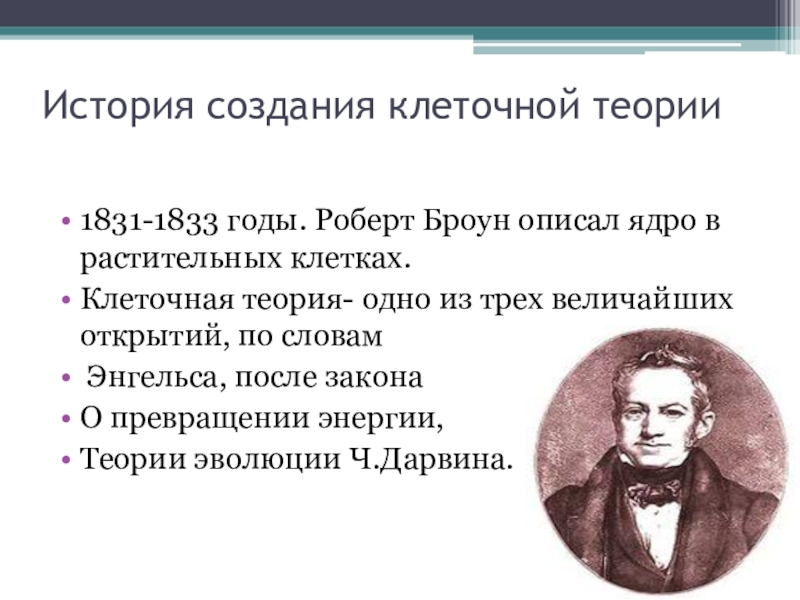 История создания клеточной теории

• 1831-1833 годы. Роберт Броун описал ядро в растительных клетках.
• Клеточная теория- одно из трех величайших открытий, по словам
• Энгельса, после закона
• О превращении энергии,
• Теории эволюции Ч.Дарвина.